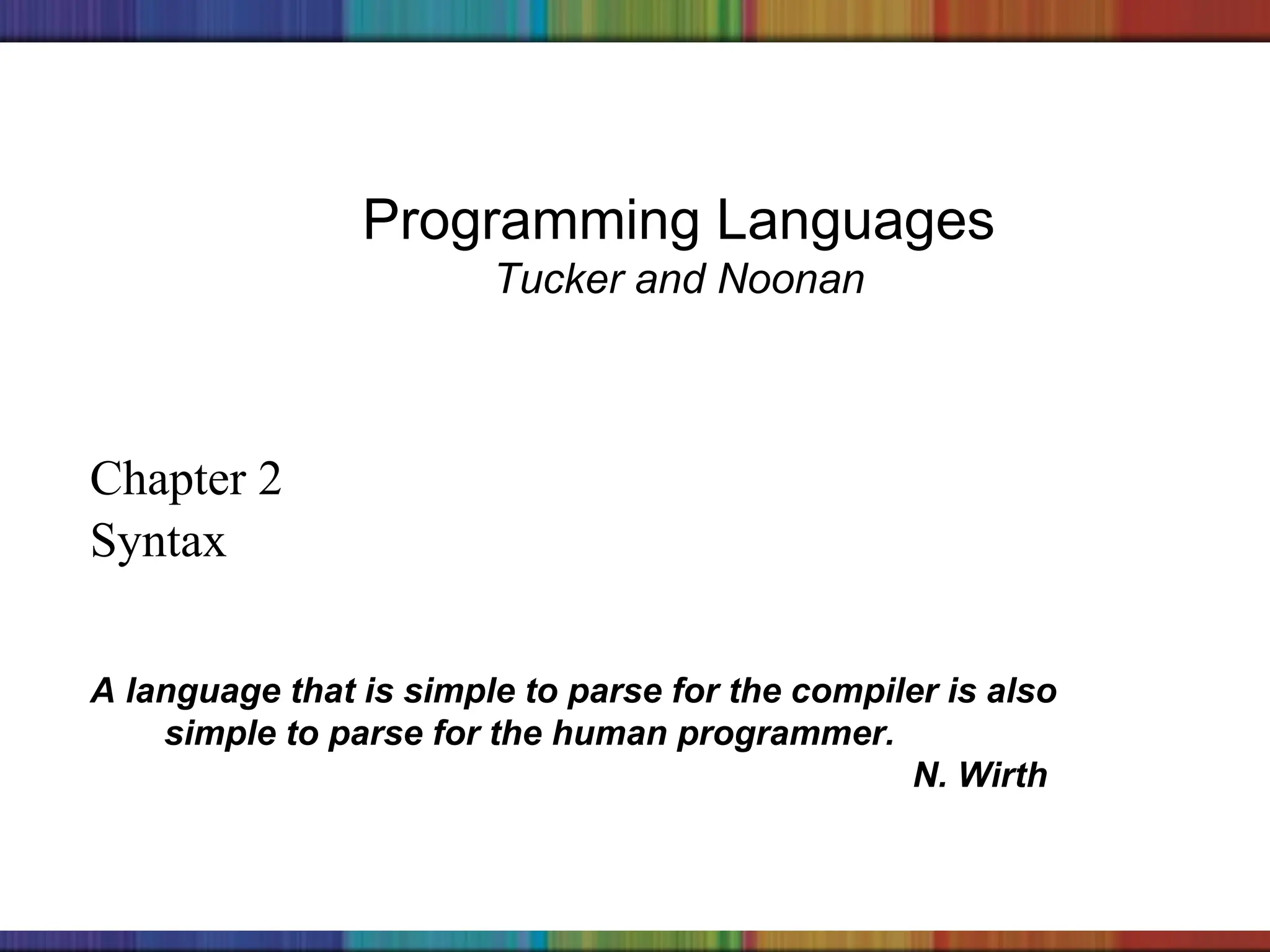 Programming Languages
Tucker and Noonan

Chapter 2
Syntax

A language that is simple to parse for the compiler is also simple to parse for the human programmer.
N. Wirth